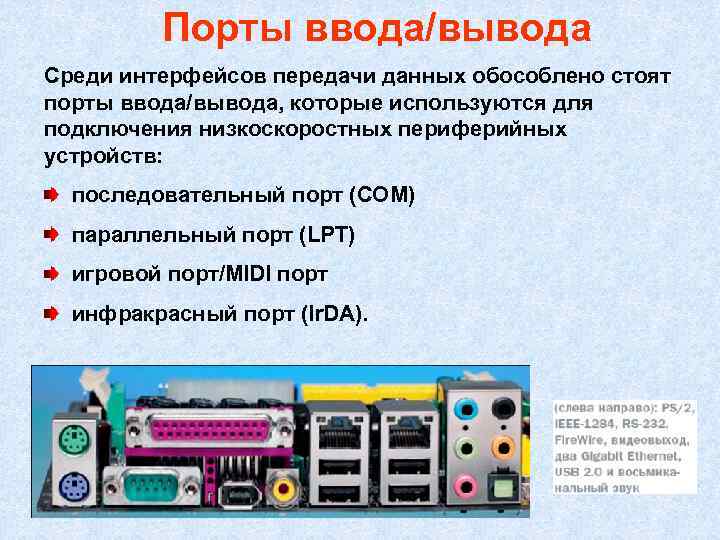 Порты ввода/вывода

Среди интерфейсов передачи данных обособлено стоят порты ввода/вывода, которые используются для подключения низкоскоростных периферийных устройств:

последовательный порт (COM)

параллельный порт (LPT)

игровой порт/MIDI порт

инфракрасный порт (IrDA).

(слева направо): PS/2, IEEE-1284, RS-232, FireWire, видеовыход, два Gigabit Ethernet, USB 2.0 и восьмиканальный звук